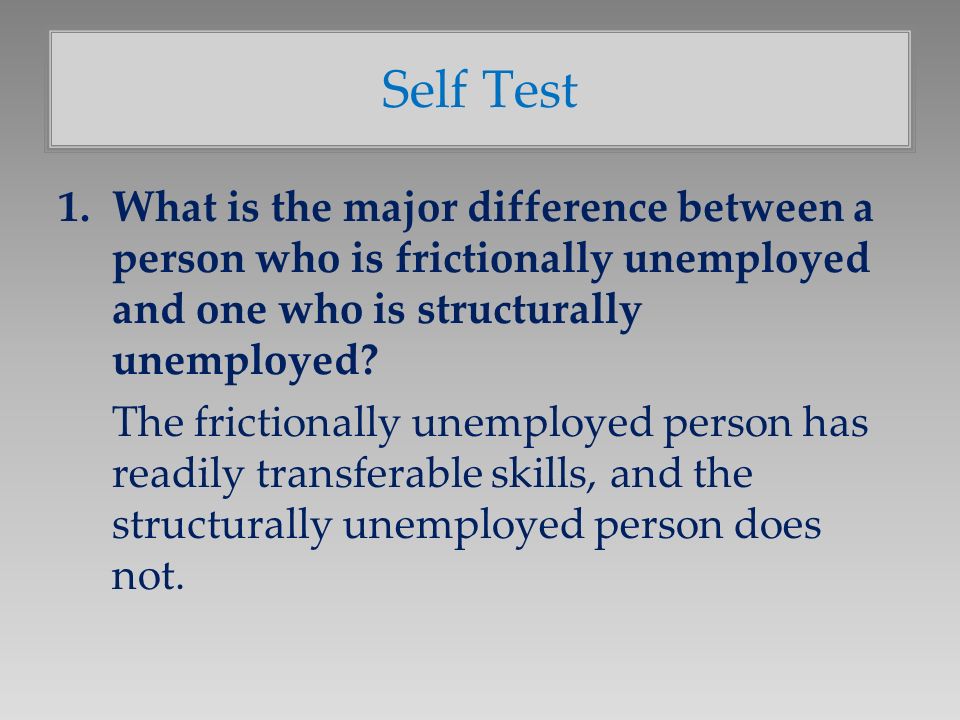 Self Test

1. What is the major difference between a person who is frictionally unemployed and one who is structurally unemployed?

The frictionally unemployed person has readily transferable skills, and the structurally unemployed person does not.